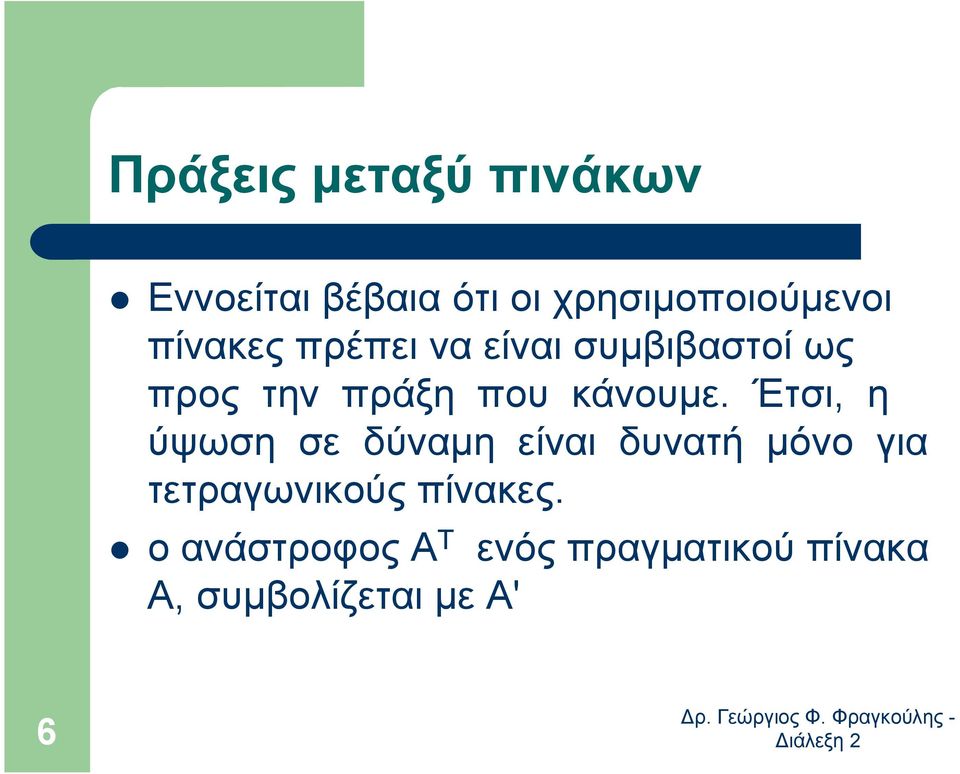 Πράξεις μεταξύ πινάκων

- Εννοείται βέβαια ότι οι χρησιμοποιούμενοι πίνακες πρέπει να είναι συμβιβαστοί ως προς την πράξη που κάνουμε. Έτσι, η ύψωση σε δύναμη είναι δυνατή μόνο για τετραγωνικούς πίνακες.
- ο ανάστροφος $A^T$ ενός πραγματικού πίνακα Α, συμβολίζεται με Α'

6

Δρ. Γεώργιος Φ. Φραγκούλης - Διάλεξη 2